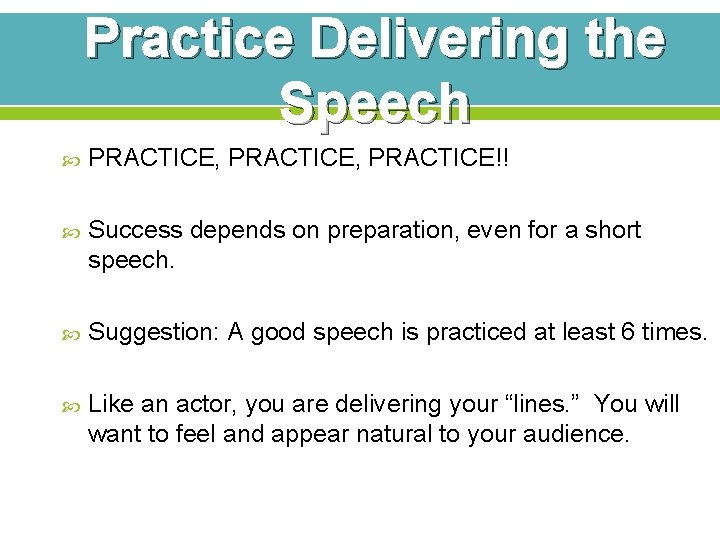 Practice Delivering the Speech

PRACTICE, PRACTICE, PRACTICE!!

Success depends on preparation, even for a short speech.

Suggestion: A good speech is practiced at least 6 times.

Like an actor, you are delivering your “lines.” You will want to feel and appear natural to your audience.